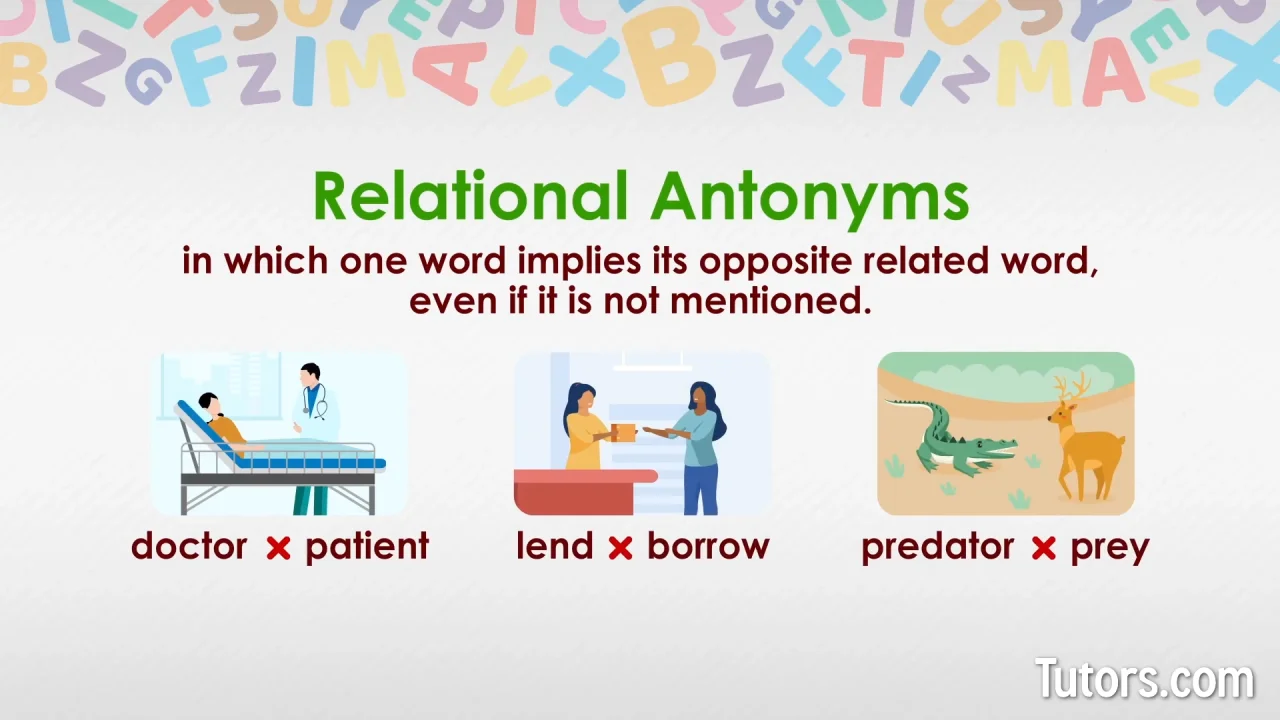 Relational Antonyms

in which one word implies its opposite related word, even if it is not mentioned.

doctor × patient

lend × borrow

predator × prey

Tutors.com